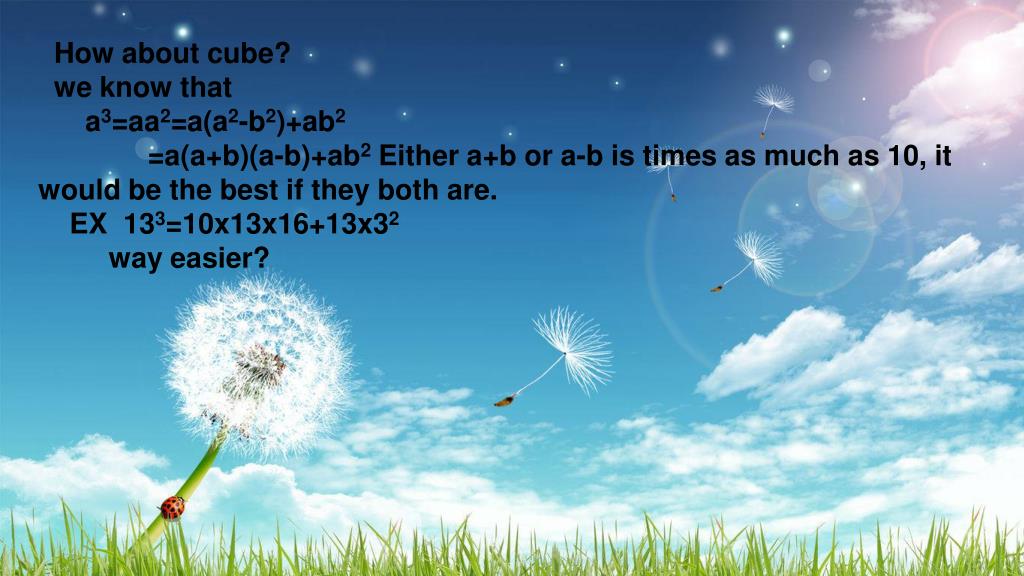 How about cube?
we know that
$a^3=aa^2=a(a^2-b^2)+ab^2$
$=a(a+b)(a-b)+ab^2$ Either a+b or a-b is times as much as 10, it would be the best if they both are.
EX $13^3=10x13x16+13x3^2$
way easier?